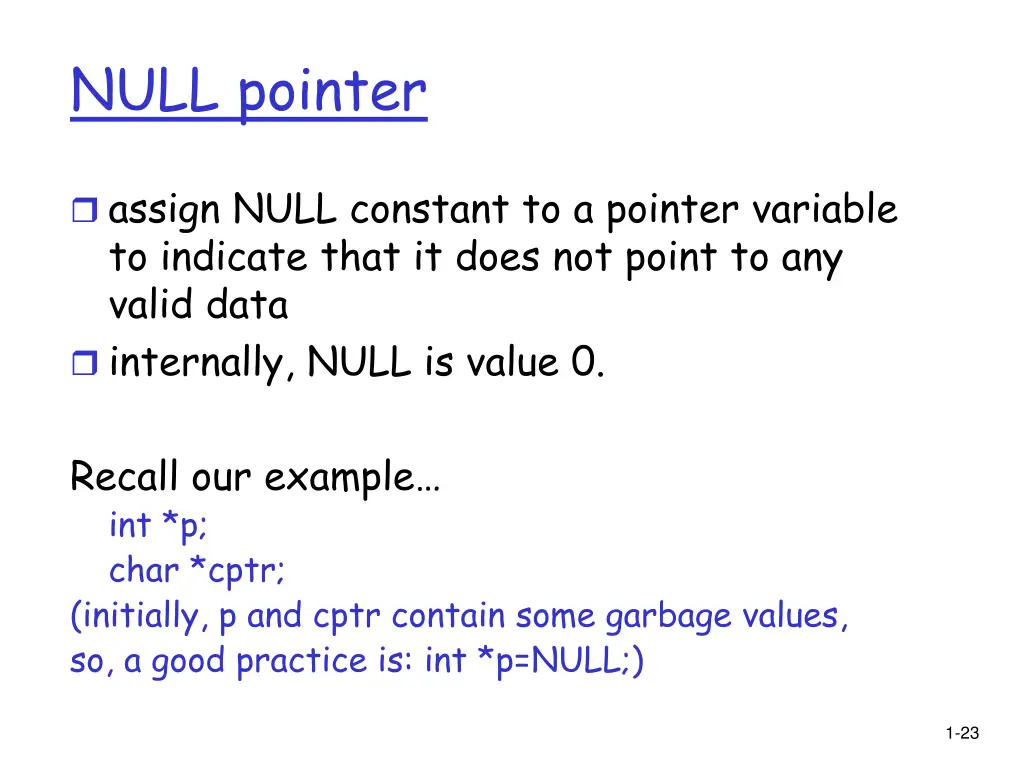 NULL pointer

assign NULL constant to a pointer variable to indicate that it does not point to any valid data

internally, NULL is value 0.

Recall our example…
int *p;
char *cptr;
(initially, p and cptr contain some garbage values,
so, a good practice is: int *p=NULL;)

1-23